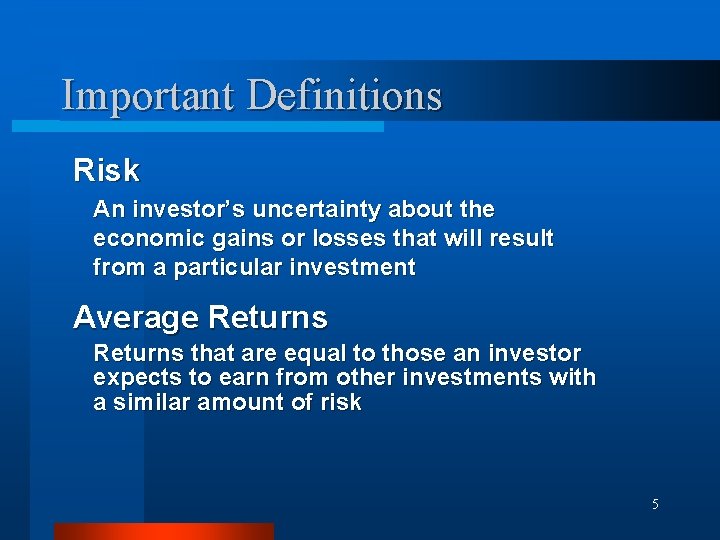 Important Definitions

Risk

An investor's uncertainty about the economic gains or losses that will result from a particular investment

Average Returns

Returns that are equal to those an investor expects to earn from other investments with a similar amount of risk

5